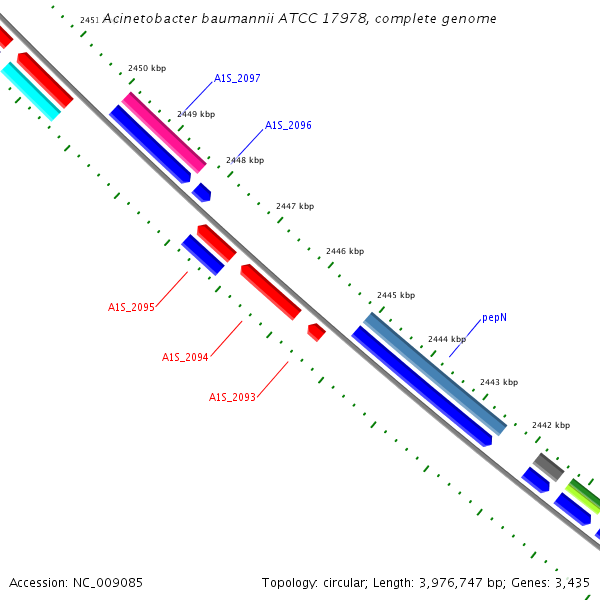 2451 Acinetobacter baumannii ATCC 17978, complete genome

2450 kbp
A1S_2097
2449 kbp
A1S_2096
2448 kbp
2447 kbp
2446 kbp
2445 kbp
pepN
2444 kbp
2443 kbp
2442 kbp

A1S_2095
A1S_2094
A1S_2093

Accession: NC_009085
Topology: circular; Length: 3,976,747 bp; Genes: 3,435